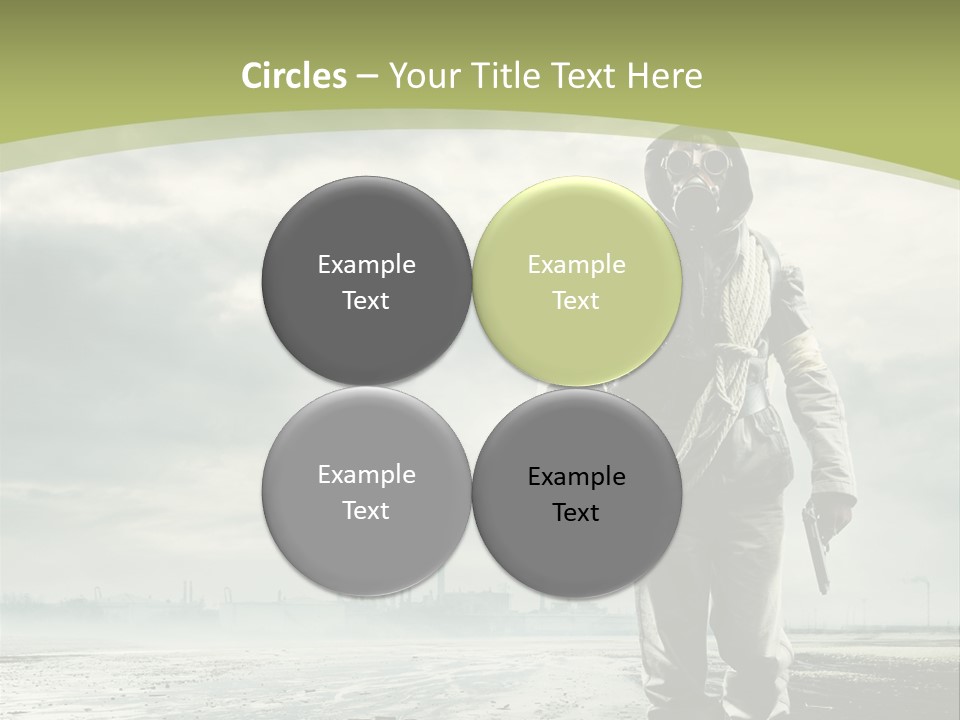 Circles – Your Title Text Here

Example Text

Example Text

Example Text

Example Text